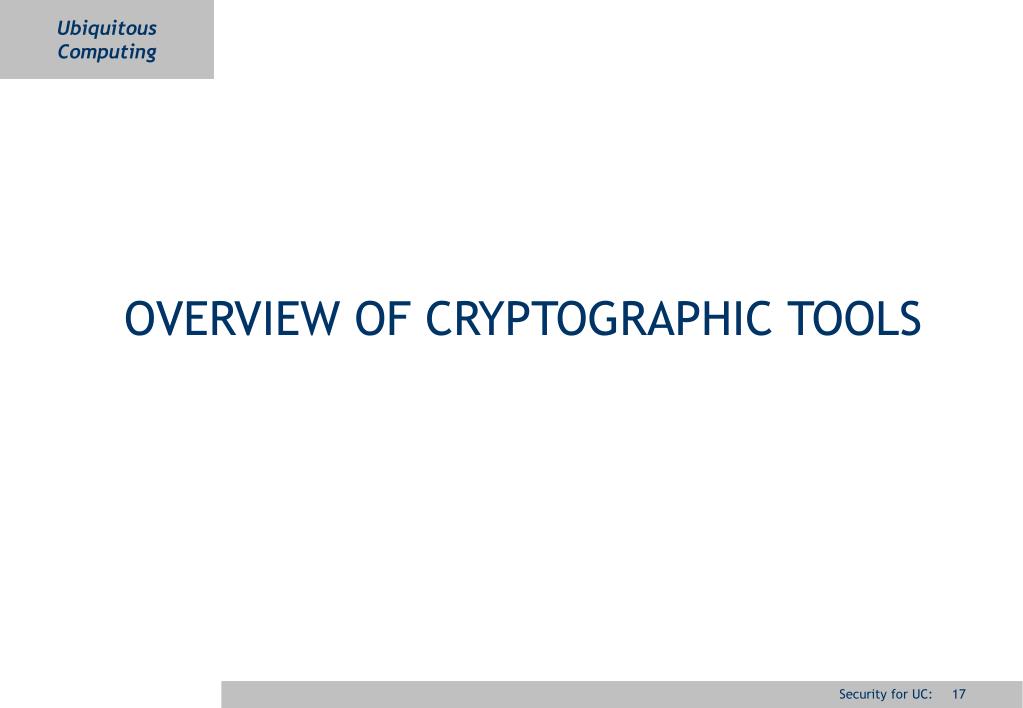 Ubiquitous Computing

OVERVIEW OF CRYPTOGRAPHIC TOOLS

Security for UC: 17